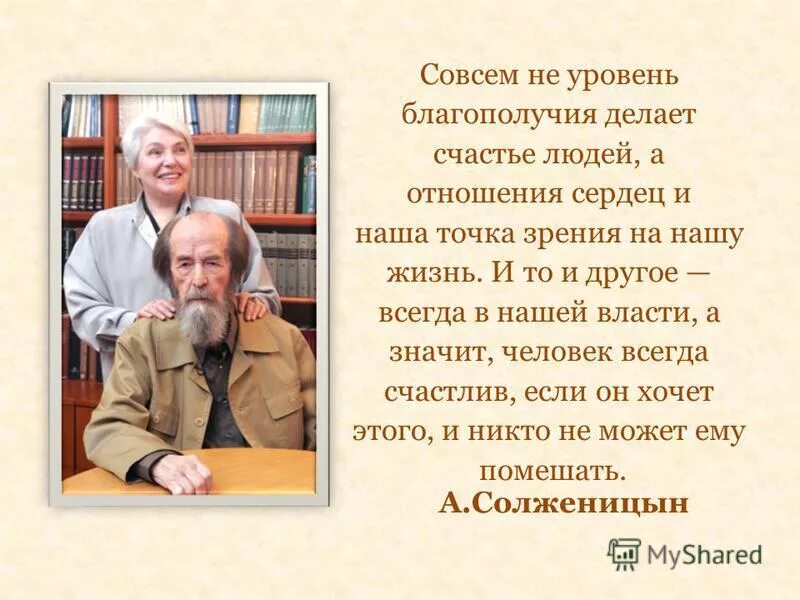 Совсем не уровень благополучия делает счастье людей, а отношения сердец и наша точка зрения на нашу жизнь. И то и другое — всегда в нашей власти, а значит, человек всегда счастлив, если он хочет этого, и никто не может ему помешать.

А.Солженицын

MyShared